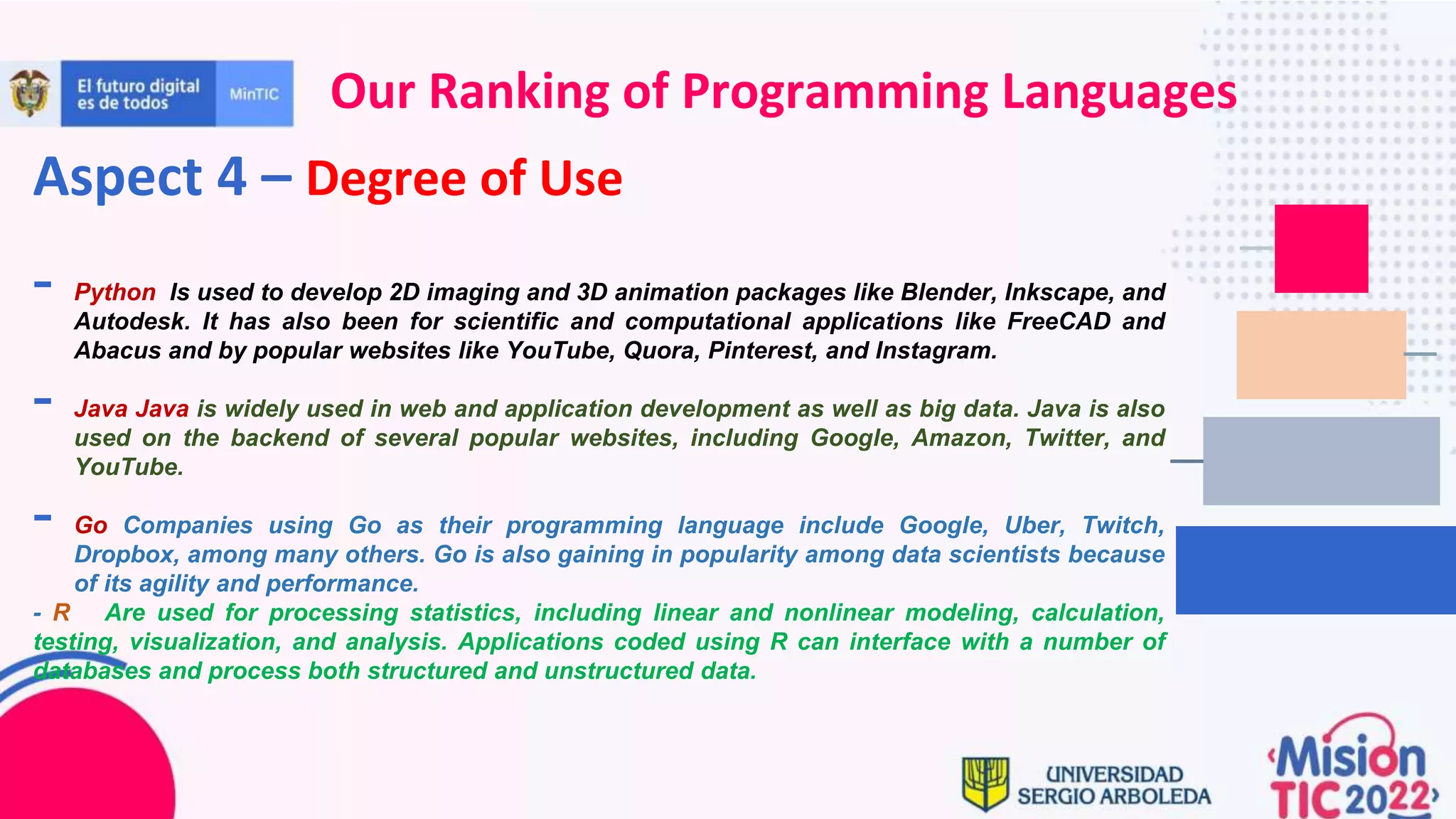 El futuro digital es de todos

MinTIC

Our Ranking of Programming Languages

Aspect 4 – Degree of Use

- Python Is used to develop 2D imaging and 3D animation packages like Blender, Inkscape, and Autodesk. It has also been for scientific and computational applications like FreeCAD and Abacus and by popular websites like YouTube, Quora, Pinterest, and Instagram.

- Java Java is widely used in web and application development as well as big data. Java is also used on the backend of several popular websites, including Google, Amazon, Twitter, and YouTube.

- Go Companies using Go as their programming language include Google, Uber, Twitch, Dropbox, among many others. Go is also gaining in popularity among data scientists because of its agility and performance.

- R Are used for processing statistics, including linear and nonlinear modeling, calculation, testing, visualization, and analysis. Applications coded using R can interface with a number of databases and process both structured and unstructured data.

UNIVERSIDAD SERGIO ARBOLEDA

Mision TIC 2022